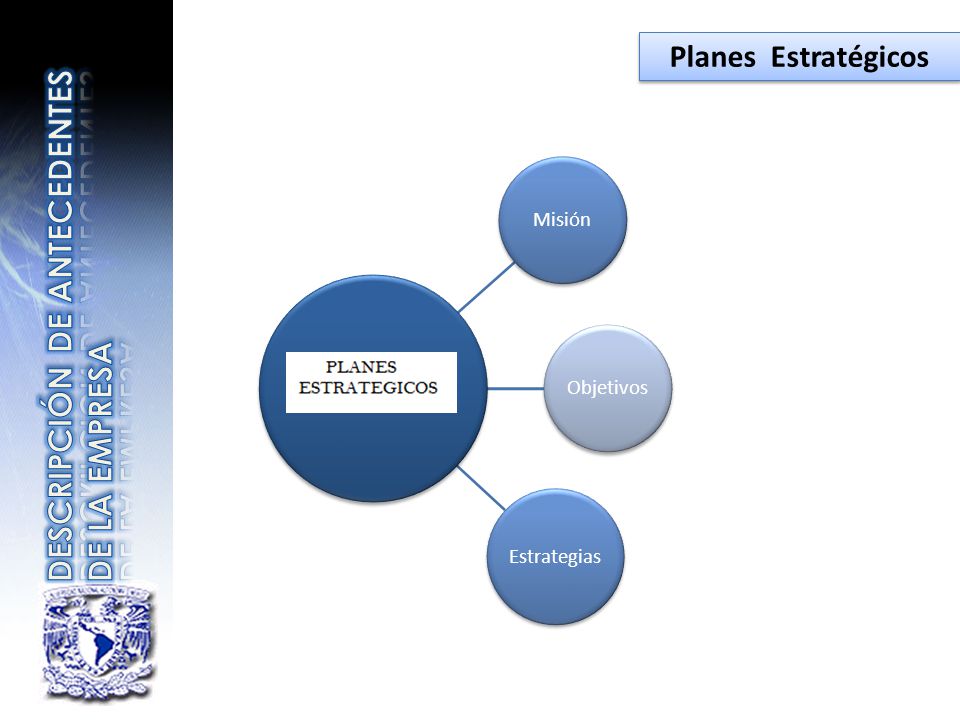 DESCRIPCIÓN DE ANTECEDENTES DE LA EMPRESA

Planes Estratégicos

PLANES ESTRATEGICOS

Misión

Objetivos

Estrategias